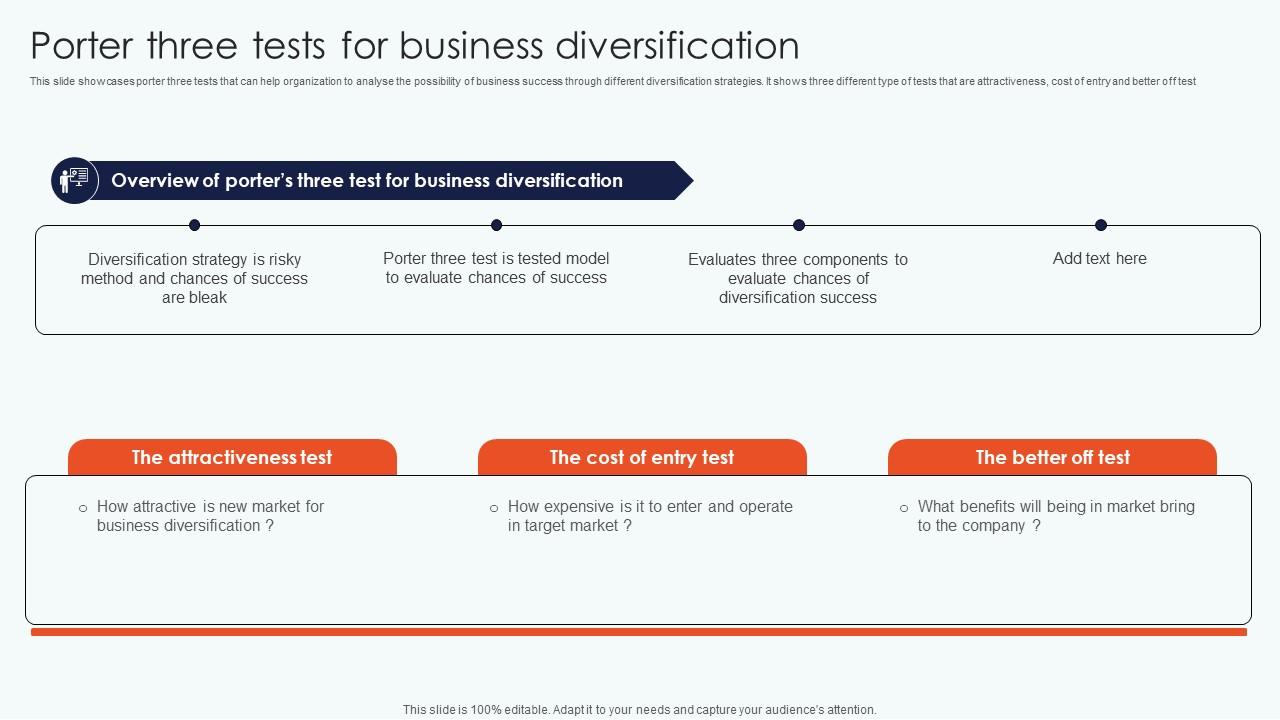 Porter three tests for business diversification

This slide showcases porter three tests that can help organization to analyse the possibility of business success through different diversification strategies. It shows three different type of tests that are attractiveness, cost of entry and better off test

Overview of porter's three test for business diversification

Diversification strategy is risky method and chances of success are bleak

Porter three test is tested model to evaluate chances of success

Evaluates three components to evaluate chances of diversification success

Add text here

The attractiveness test

o How attractive is new market for business diversification ?

The cost of entry test

o How expensive is it to enter and operate in target market ?

The better off test

o What benefits will being in market bring to the company ?

This slide is 100% editable. Adapt it to your needs and capture your audience's attention.